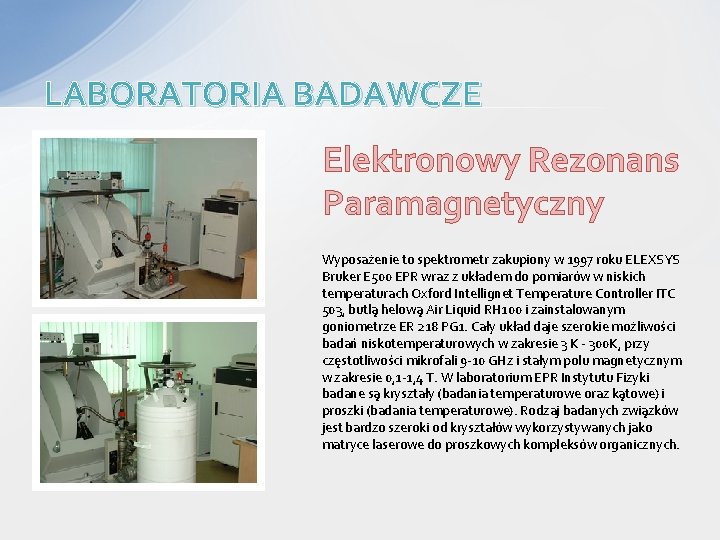 LABORATORIA BADAWCZE

Elektronowy Rezonans Paramagnetyczny

Wyposażenie to spektrometr zakupiony w 1997 roku ELEXSYS Bruker E500 EPR wraz z układem do pomiarów w niskich temperaturach Oxford Intellignet Temperature Controller ITC 503, butlą helową Air Liquid RH100 i zainstalowanym goniometrze ER 218 PG1. Cały układ daje szerokie możliwości badań niskotemperaturowych w zakresie 3 K - 300K, przy częstotliwości mikrofali 9-10 GHz i stałym polu magnetycznym w zakresie 0,1-1,4 T. W laboratorium EPR Instytutu Fizyki badane są kryształy (badania temperaturowe oraz kątowe) i proszki (badania temperaturowe). Rodzaj badanych związków jest bardzo szeroki od kryształów wykorzystywanych jako matryce laserowe do proszkowych kompleksów organicznych.